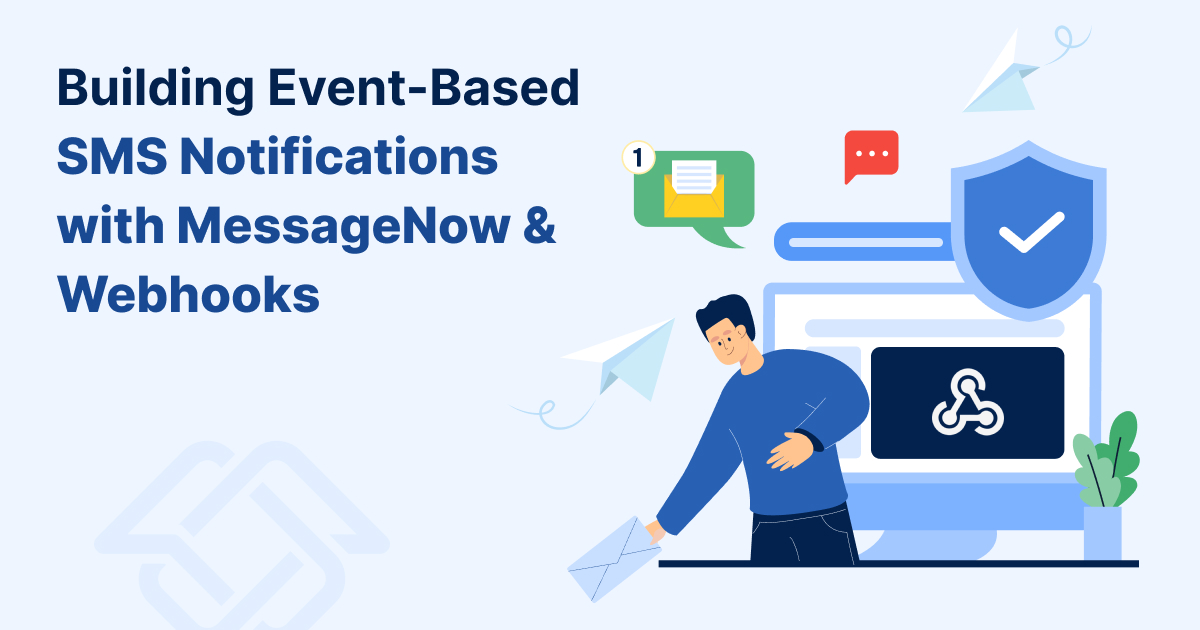 Building Event-Based SMS Notifications with MessageNow & Webhooks

1